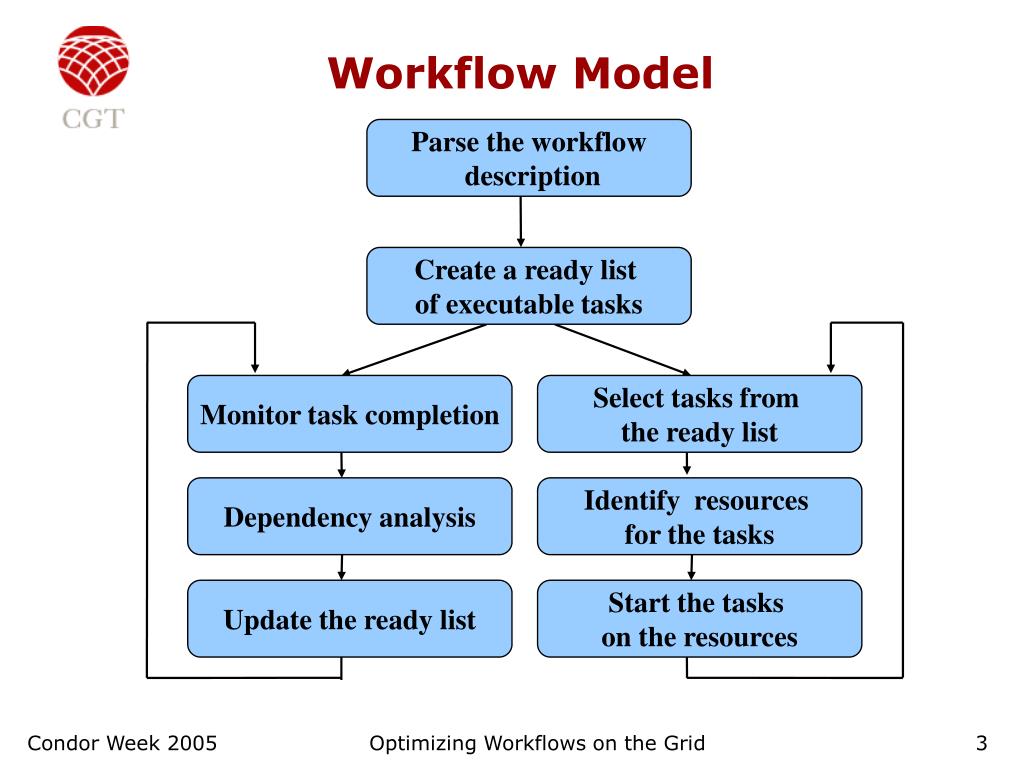 CGT

Workflow Model

Parse the workflow description

Create a ready list of executable tasks

Monitor task completion

Dependency analysis

Update the ready list

Select tasks from the ready list

Identify resources for the tasks

Start the tasks on the resources

Condor Week 2005

Optimizing Workflows on the Grid

3